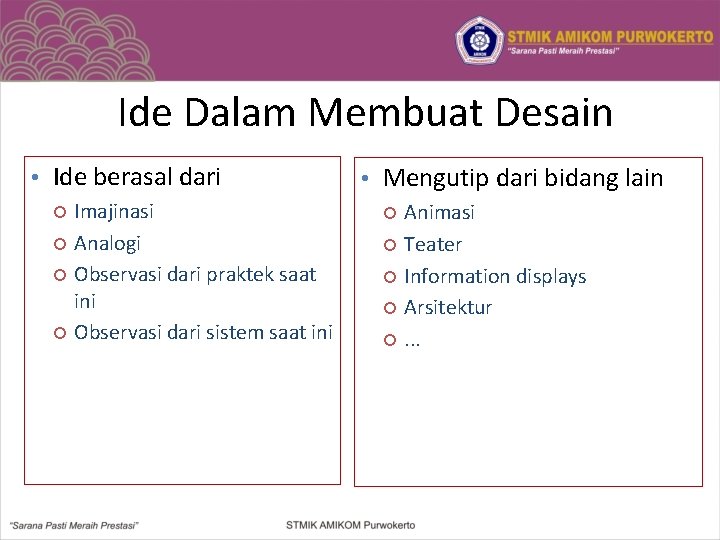 STMIK AMIKOM PURWOKERTO
"Sarana Pasti Meraih Prestasi"

Ide Dalam Membuat Desain

• Ide berasal dari
○ Imajinasi
○ Analogi
○ Observasi dari praktek saat ini
○ Observasi dari sistem saat ini

• Mengutip dari bidang lain
○ Animasi
○ Teater
○ Information displays
○ Arsitektur
○ ...

"Sarana Pasti Meraih Prestasi"
STMIK AMIKOM Purwokerto